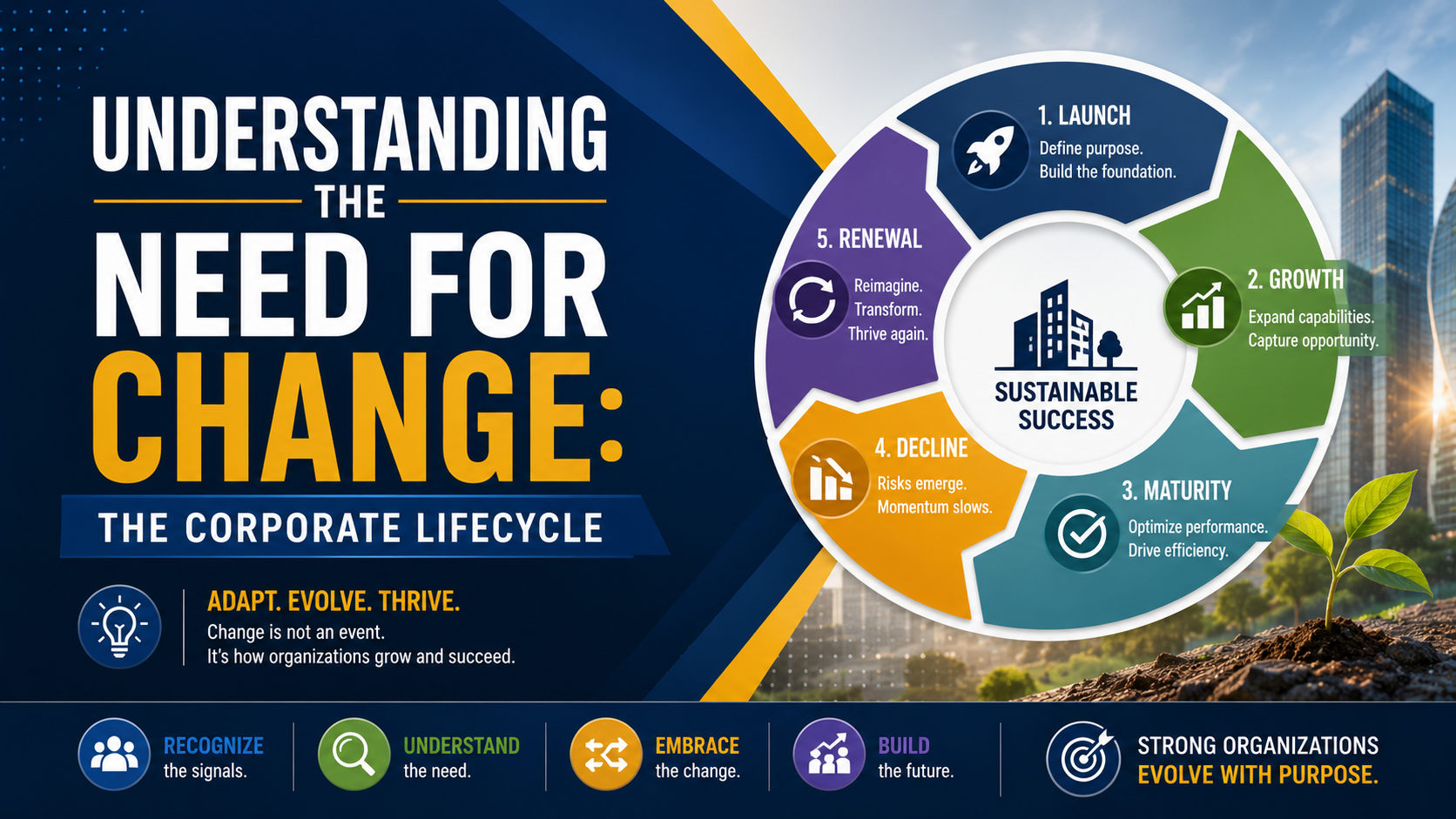 UNDERSTANDING
THE
NEED FOR
CHANGE:
THE CORPORATE LIFECYCLE

ADAPT. EVOLVE. THRIVE.
Change is not an event.
It's how organizations grow and succeed.

1. LAUNCH
Define purpose.
Build the foundation.

2. GROWTH
Expand capabilities.
Capture opportunity.

3. MATURITY
Optimize performance.
Drive efficiency.

4. DECLINE
Risks emerge.
Momentum slows.

5. RENEWAL
Reimagine.
Transform.
Thrive again.

SUSTAINABLE SUCCESS

RECOGNIZE the signals.

UNDERSTAND the need.

EMBRACE the change.

BUILD the future.

STRONG ORGANIZATIONS
EVOLVE WITH PURPOSE.